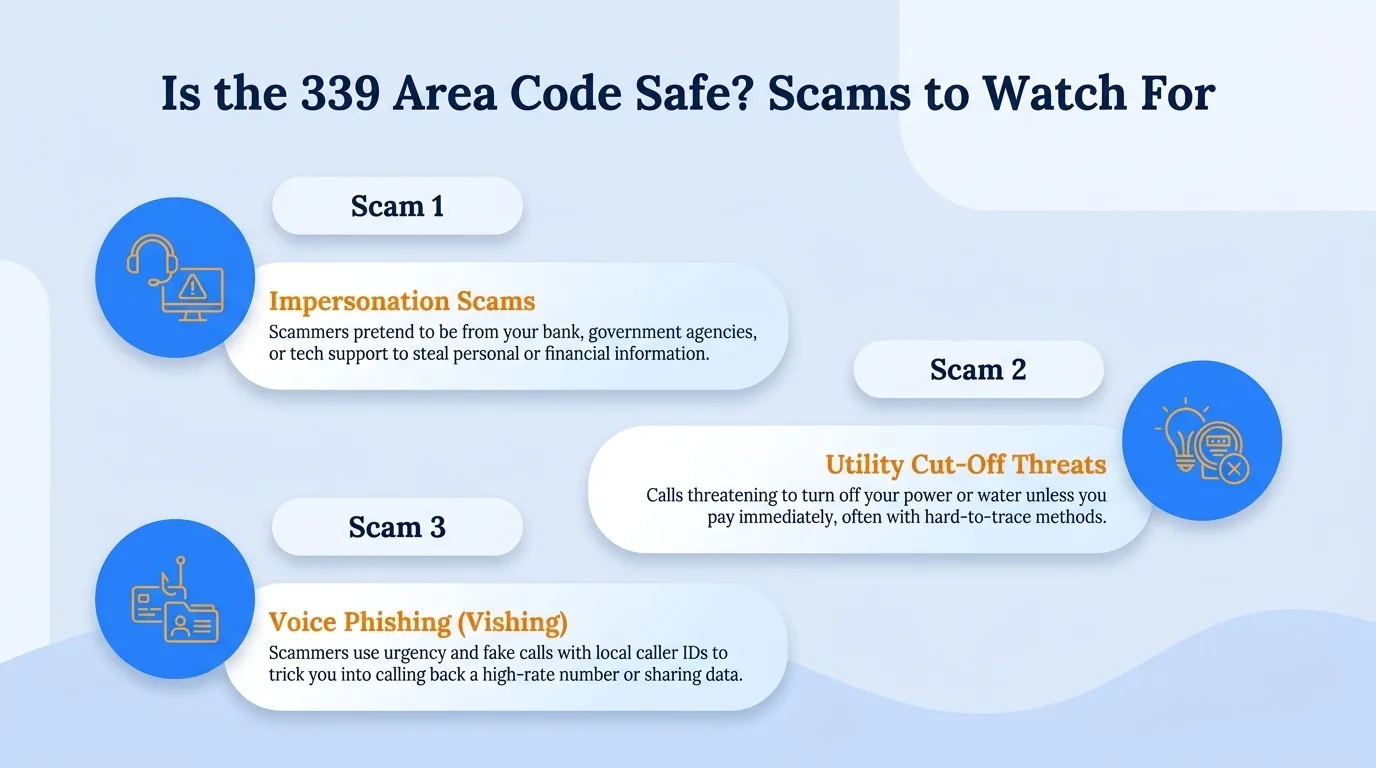 Is the 339 Area Code Safe? Scams to Watch For

Scam 1

Impersonation Scams
Scammers pretend to be from your bank, government agencies, or tech support to steal personal or financial information.

Scam 2

Utility Cut-Off Threats
Calls threatening to turn off your power or water unless you pay immediately, often with hard-to-trace methods.

Scam 3

Voice Phishing (Vishing)
Scammers use urgency and fake calls with local caller IDs to trick you into calling back a high-rate number or sharing data.